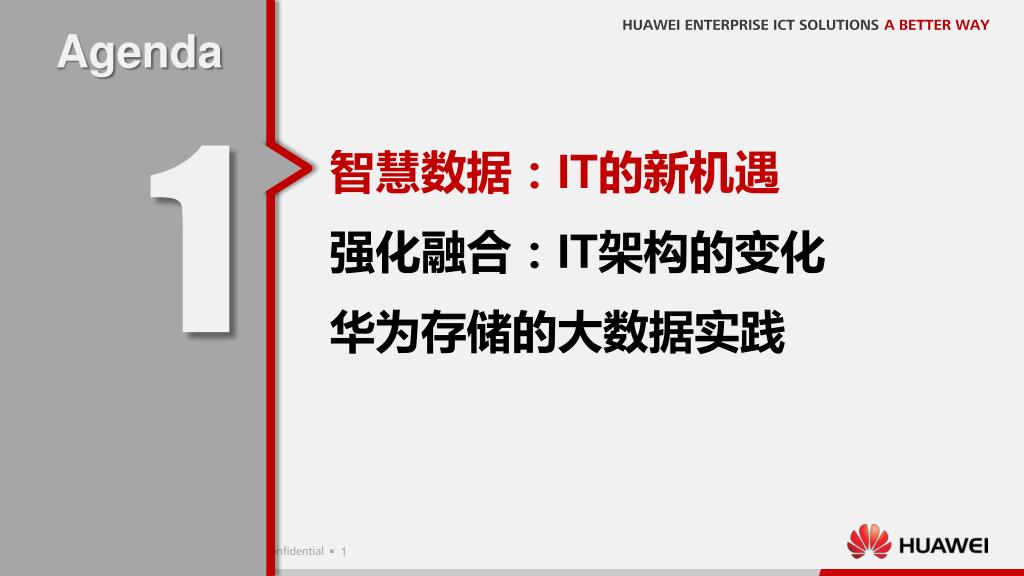 HUAWEI ENTERPRISE ICT SOLUTIONS A BETTER WAY

Agenda

1

智慧数据：IT的新机遇

强化融合：IT架构的变化

华为存储的大数据实践

nfidential ▪ 1

HUAWEI